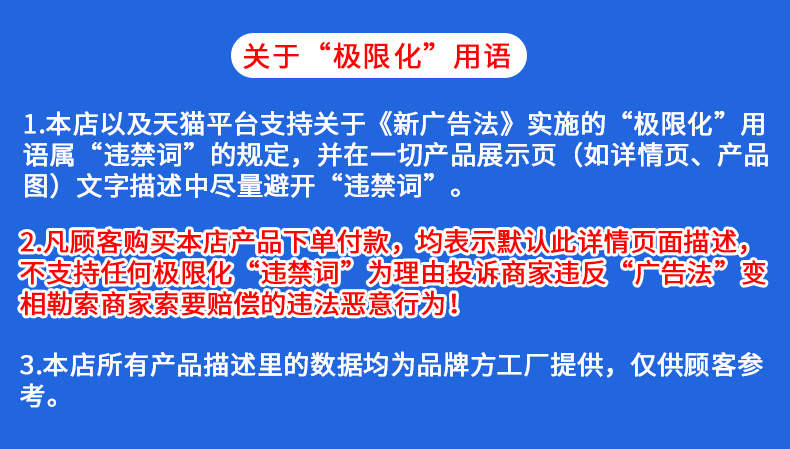 关于“极限化”用语

1.本店以及天猫平台支持关于《新广告法》实施的“极限化”用语属“违禁词”的规定，并在一切产品展示页（如详情页、产品图）文字描述中尽量避开“违禁词”。

2.凡顾客购买本店产品下单付款，均表示默认此详情页面描述，不支持任何极限化“违禁词”为理由投诉商家违反“广告法”变相勒索商家索要赔偿的违法恶意行为！

3.本店所有产品描述里的数据均为品牌方工厂提供，仅供顾客参考。